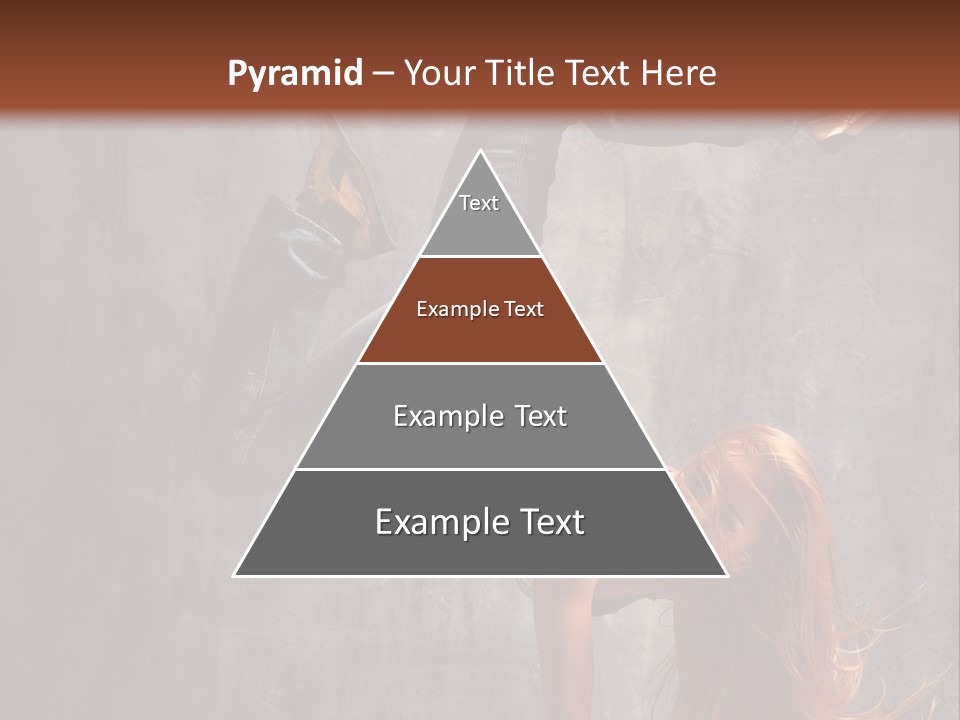 Pyramid – Your Title Text Here

Text

Example Text

Example Text

Example Text